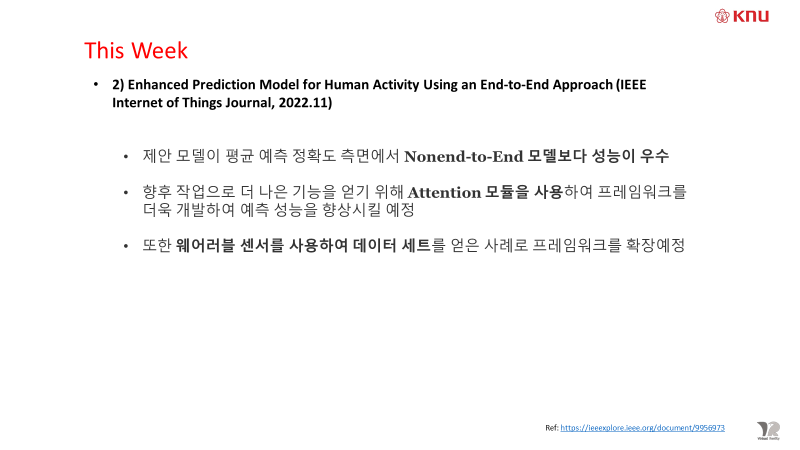 KNU

This Week

• 2) Enhanced Prediction Model for Human Activity Using an End-to-End Approach (IEEE Internet of Things Journal, 2022.11)

• 제안 모델이 평균 예측 정확도 측면에서 Nonend-to-End 모델보다 성능이 우수

• 향후 작업으로 더 나은 기능을 얻기 위해 Attention 모듈을 사용하여 프레임워크를 더욱 개발하여 예측 성능을 향상시킬 예정

• 또한 웨어러블 센서를 사용하여 데이터 세트를 얻은 사례로 프레임워크를 확장예정

Ref: https://ieeexplore.ieee.org/document/9956973

Virtual Reality